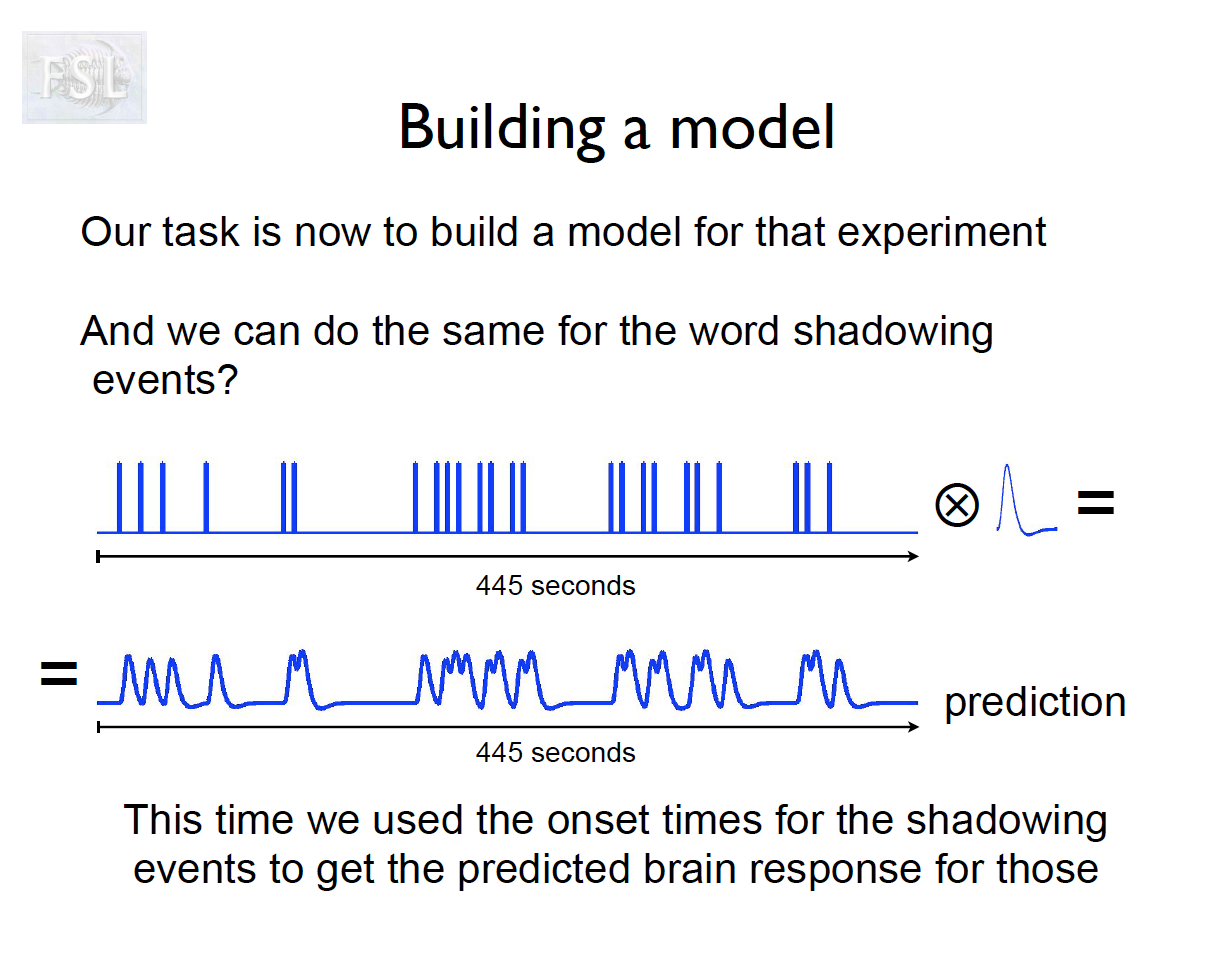 FSL

Building a model

Our task is now to build a model for that experiment

And we can do the same for the word shadowing events?

$\otimes$ =

445 seconds

= prediction

445 seconds

This time we used the onset times for the shadowing events to get the predicted brain response for those